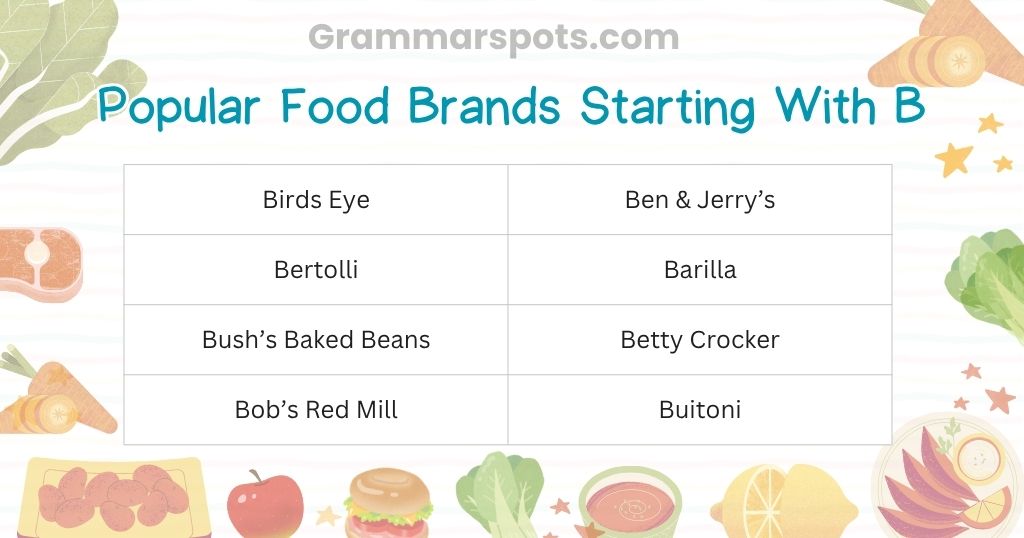 Grammarspots.com

Popular Food Brands Starting With B

| Birds Eye | Ben & Jerry’s |
|---|---|
| Bertolli | Barilla |
| Bush’s Baked Beans | Betty Crocker |
| Bob’s Red Mill | Buitoni |